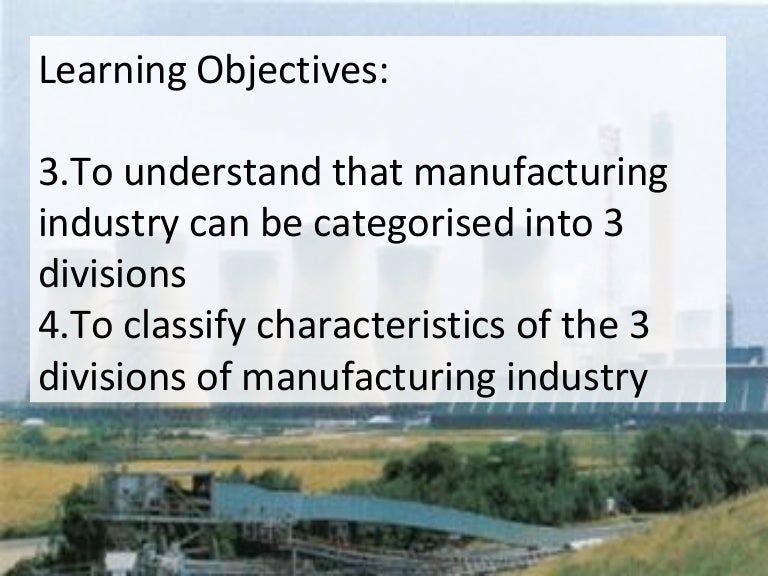 Learning Objectives:

3.To understand that manufacturing industry can be categorised into 3 divisions
4.To classify characteristics of the 3 divisions of manufacturing industry